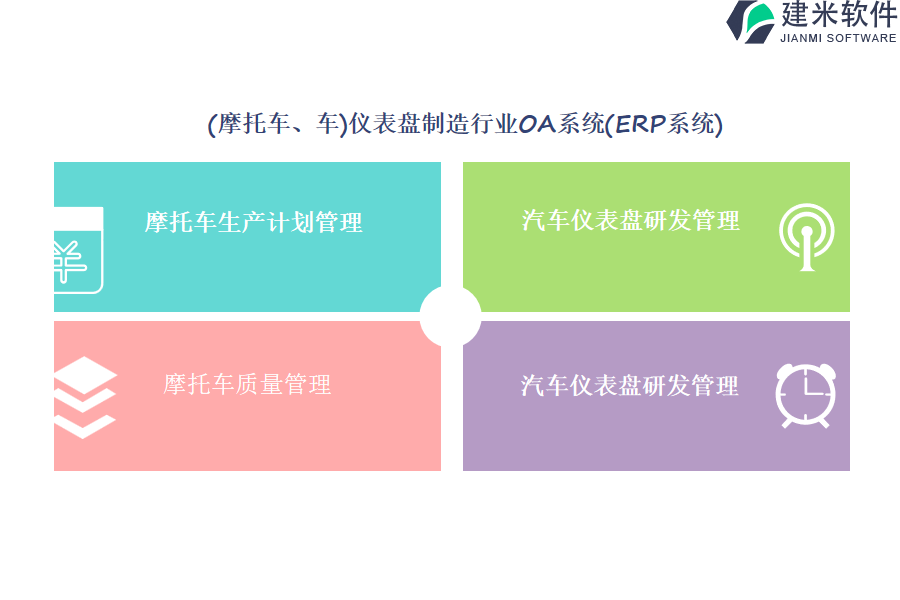 建米软件
JIANMI SOFTWARE

(摩托车、车)仪表盘制造行业OA系统(ERP系统)

摩托车生产计划管理

汽车仪表盘研发管理

摩托车质量管理

汽车仪表盘研发管理